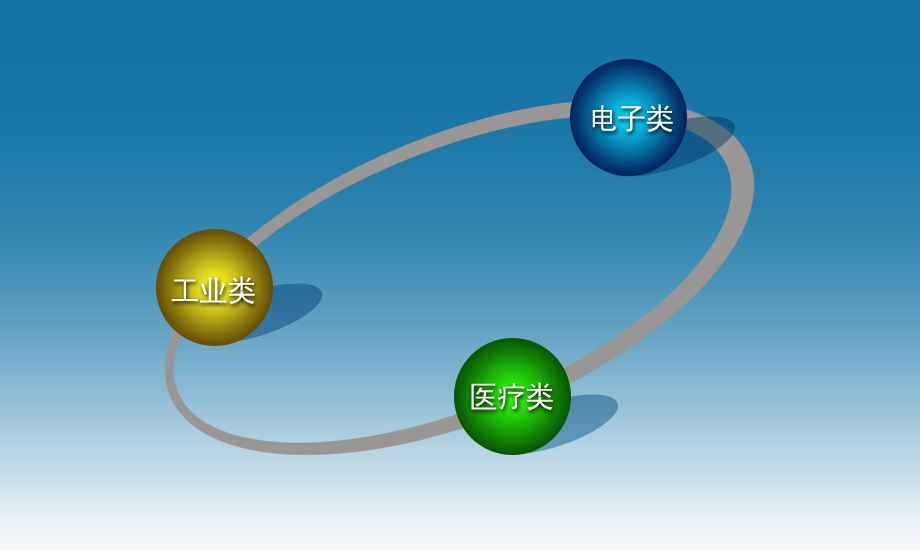 电子类

工业类

医疗类